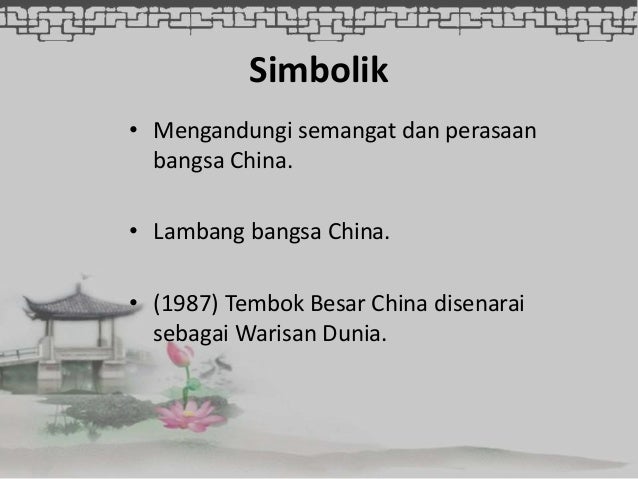 Simbolik

• Mengandungi semangat dan perasaan bangsa China.

• Lambang bangsa China.

• (1987) Tembok Besar China disenarai sebagai Warisan Dunia.